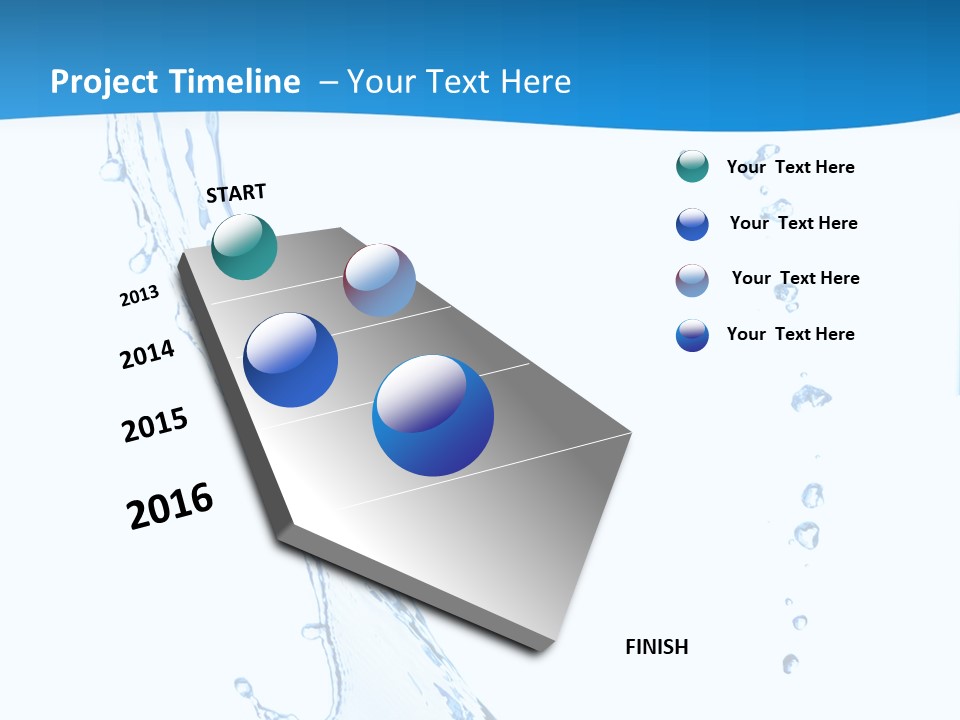 Project Timeline – Your Text Here

START

2013

2014

2015

2016

FINISH

Your Text Here

Your Text Here

Your Text Here

Your Text Here